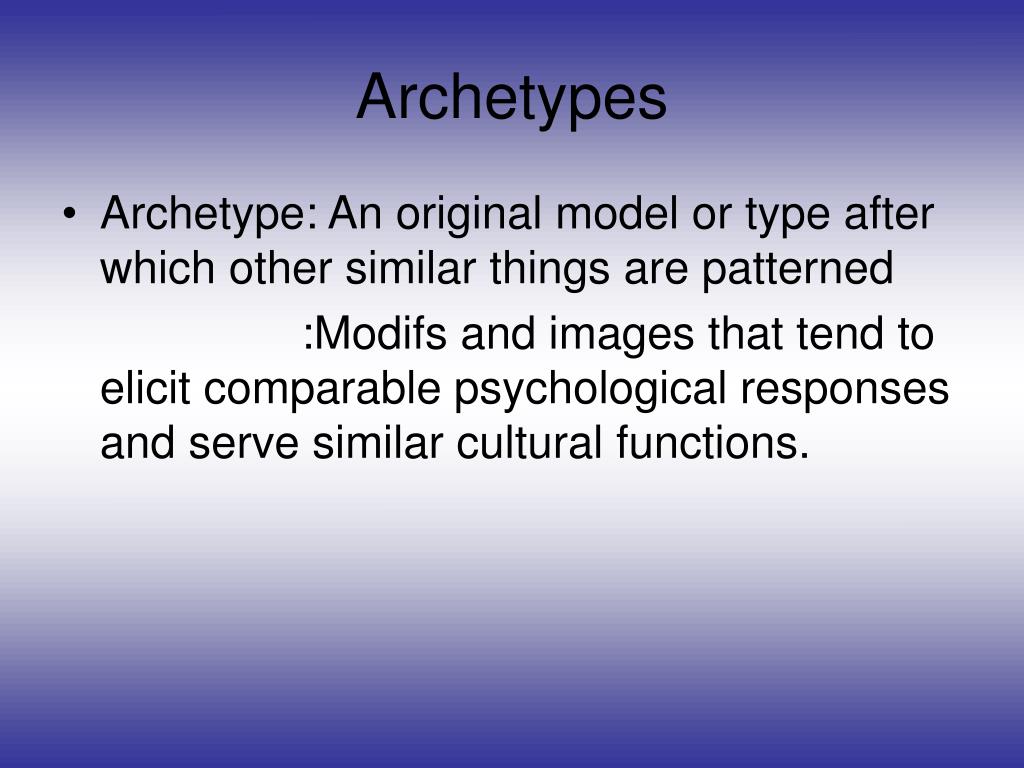 Archetypes

• Archetype: An original model or type after which other similar things are patterned

:Modifs and images that tend to elicit comparable psychological responses and serve similar cultural functions.